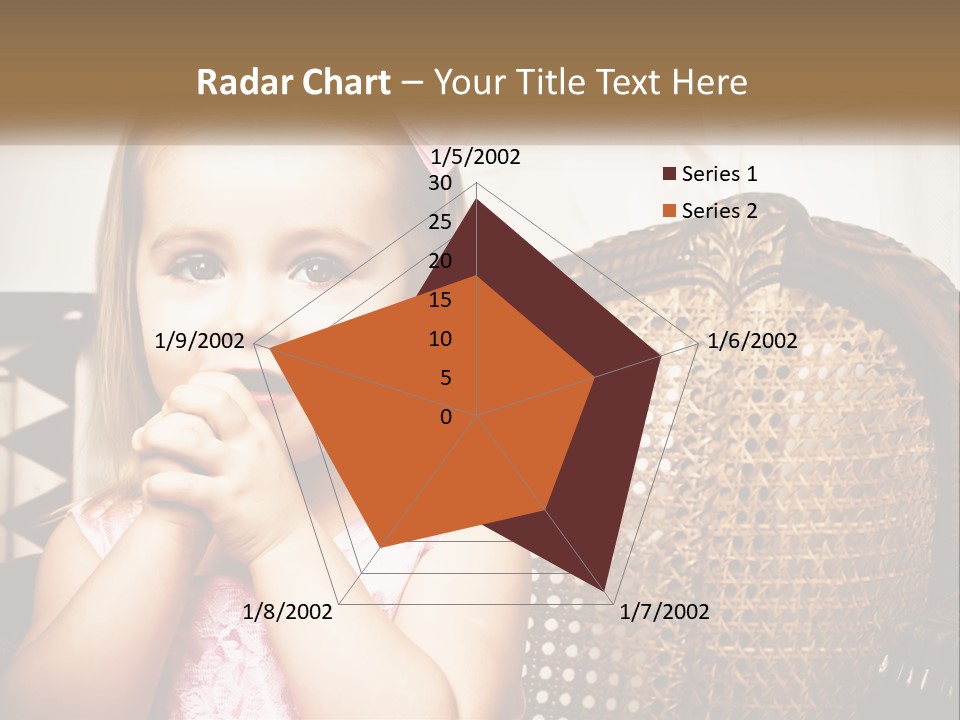 Radar Chart – Your Title Text Here

1/5/2002
30
25
20
15
10
5
0
1/6/2002
1/7/2002
1/8/2002
1/9/2002

Series 1
Series 2